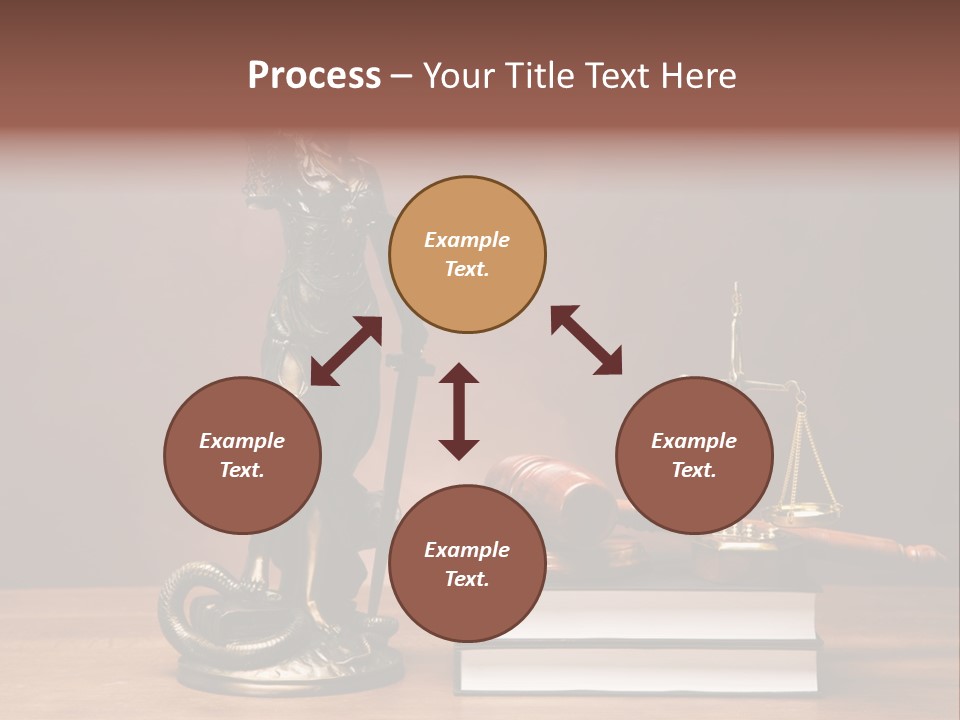 Process – Your Title Text Here

Example Text.

Example Text.

Example Text.

Example Text.